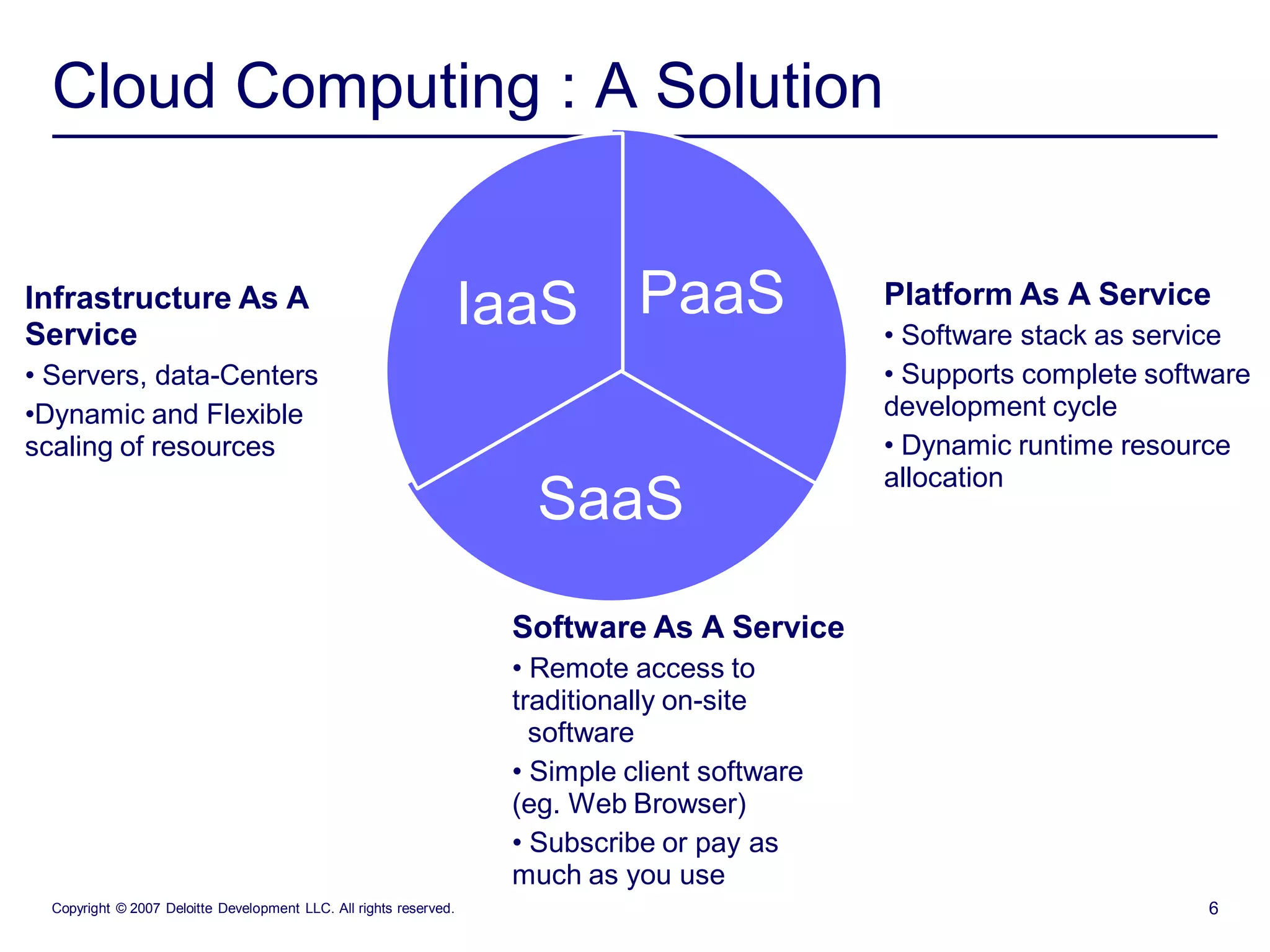 Cloud Computing : A Solution

Infrastructure As A Service
• Servers, data-Centers
•Dynamic and Flexible scaling of resources

IaaS

PaaS

SaaS

Platform As A Service
• Software stack as service
• Supports complete software development cycle
• Dynamic runtime resource allocation

Software As A Service
• Remote access to traditionally on-site software
• Simple client software (eg. Web Browser)
• Subscribe or pay as much as you use

Copyright © 2007 Deloitte Development LLC. All rights reserved.

6